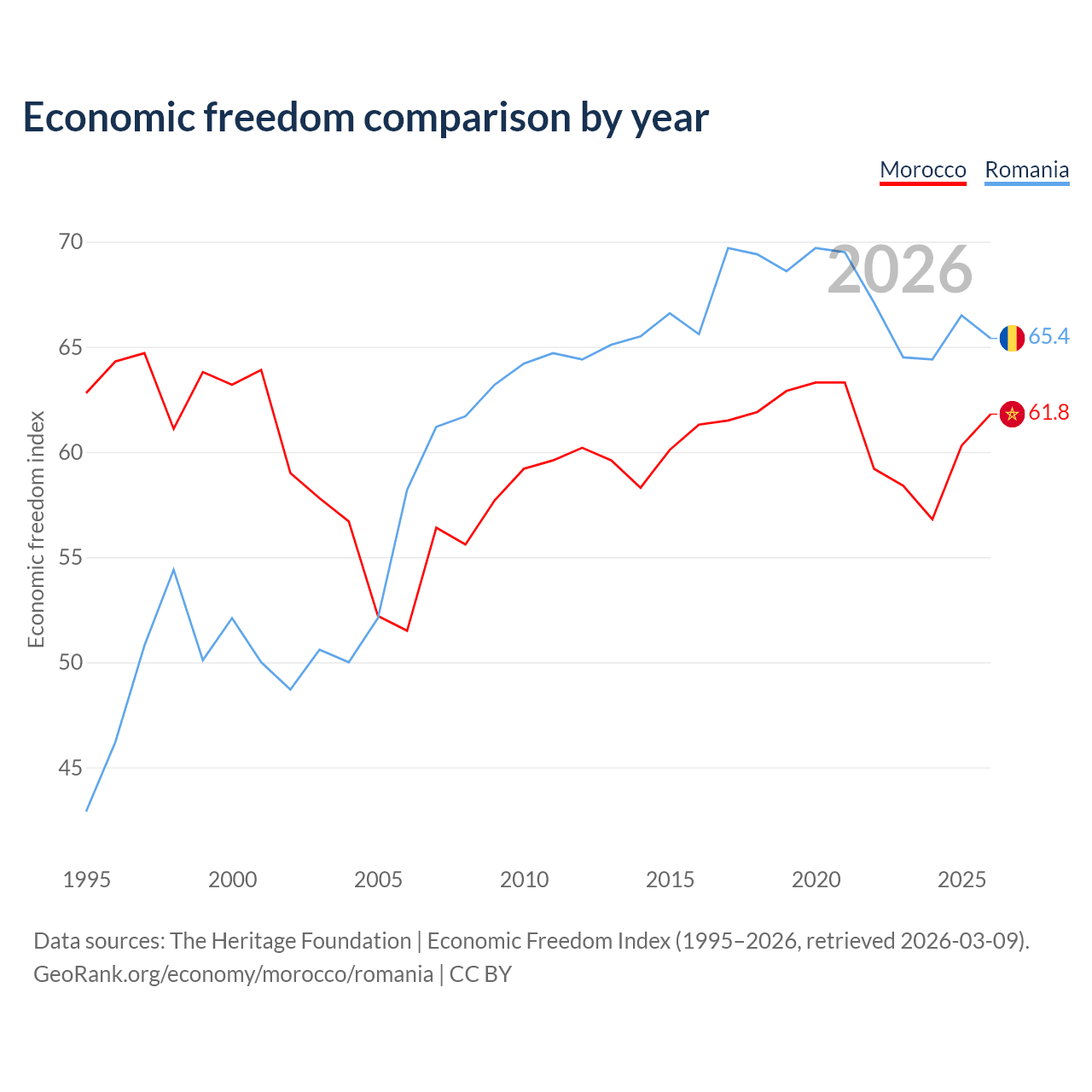 Economic freedom comparison by year

Morocco Romania

2026

Economic freedom index

70
65
60
55
50
45

65.4
61.8

1995 2000 2005 2010 2015 2020 2025

Data sources: The Heritage Foundation | Economic Freedom Index (1995–2026, retrieved 2026-03-09).
GeoRank.org/economy/morocco/romania | CC BY